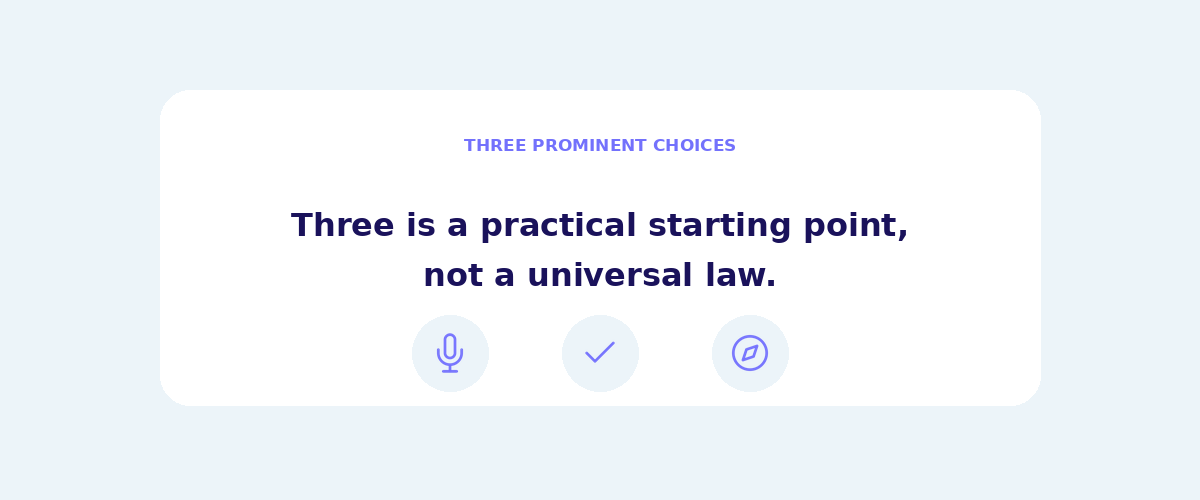 THREE PROMINENT CHOICES

Three is a practical starting point, not a universal law.